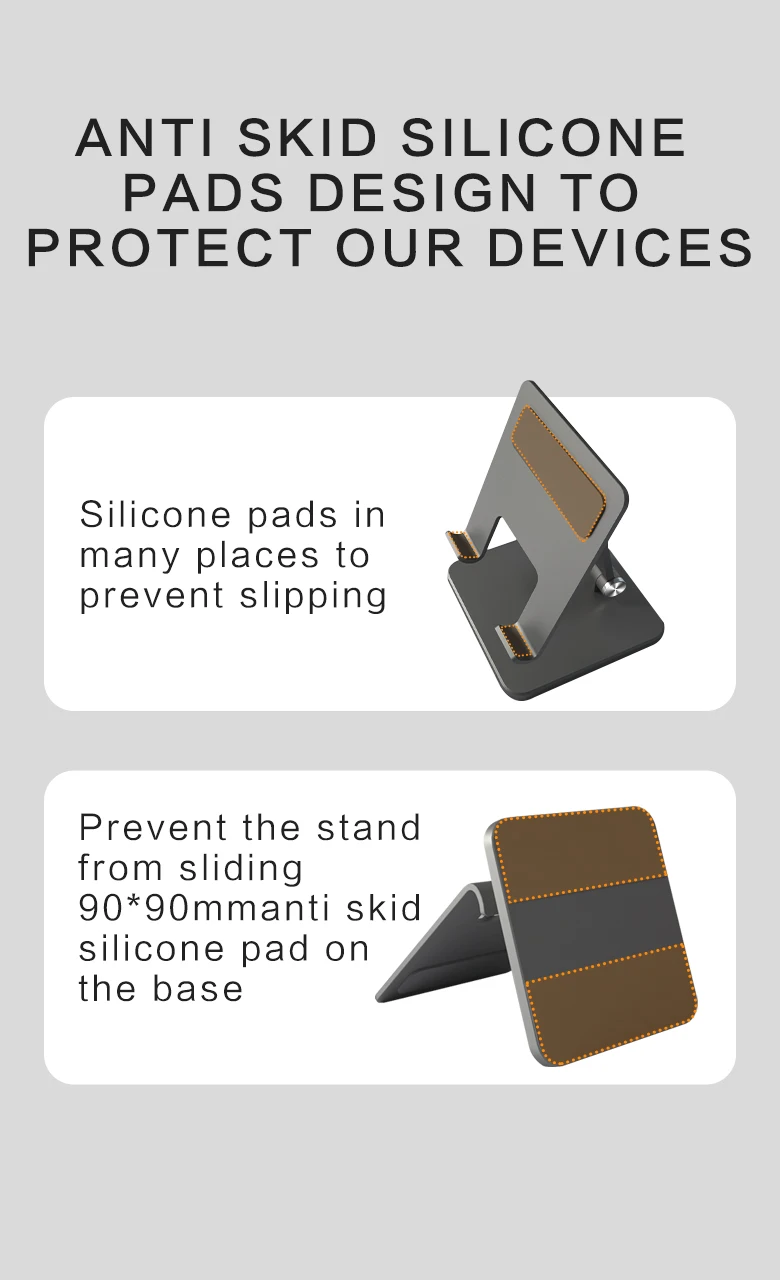 ANTI SKID SILICONE PADS DESIGN TO PROTECT OUR DEVICES

Silicone pads in many places to prevent slipping

Prevent the stand from sliding 90*90mmanti skid silicone pad on the base